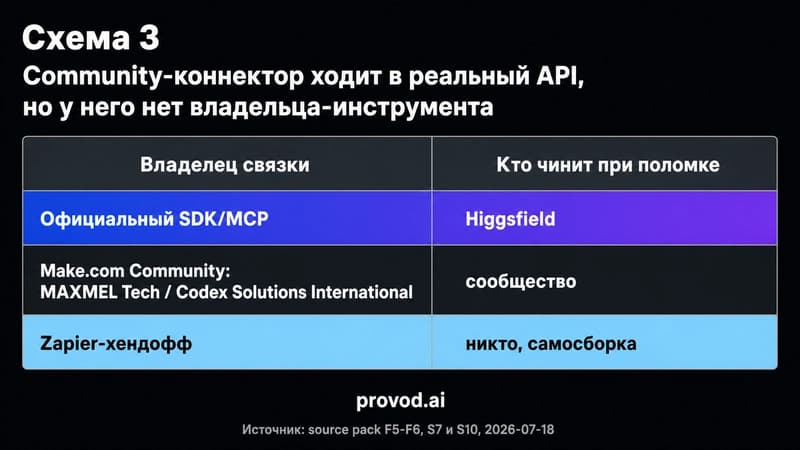 Схема 3
Community-коннектор ходит в реальный API, но у него нет владельца-инструмента

| Владелец связки | Кто чинит при поломке |
|---|---|
| Официальный SDK/MCP | Higgsfield |
| Make.com Community: MAXMEL Tech / Codex Solutions International | сообщество |
| Zapier-хендофф | никто, самосборка |

provod.ai

Источник: source pack F5-F6, S7 и S10, 2026-07-18